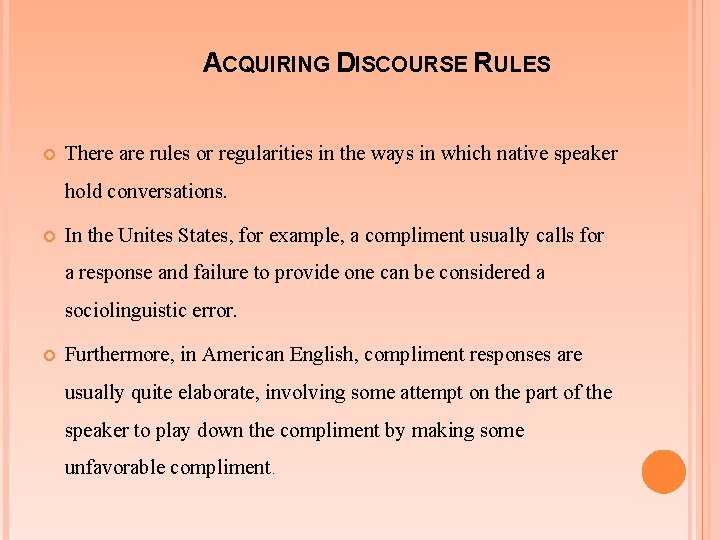 ACQUIRING DISCOURSE RULES

There are rules or regularities in the ways in which native speaker hold conversations.

In the Unites States, for example, a compliment usually calls for a response and failure to provide one can be considered a sociolinguistic error.

Furthermore, in American English, compliment responses are usually quite elaborate, involving some attempt on the part of the speaker to play down the compliment by making some unfavorable compliment.